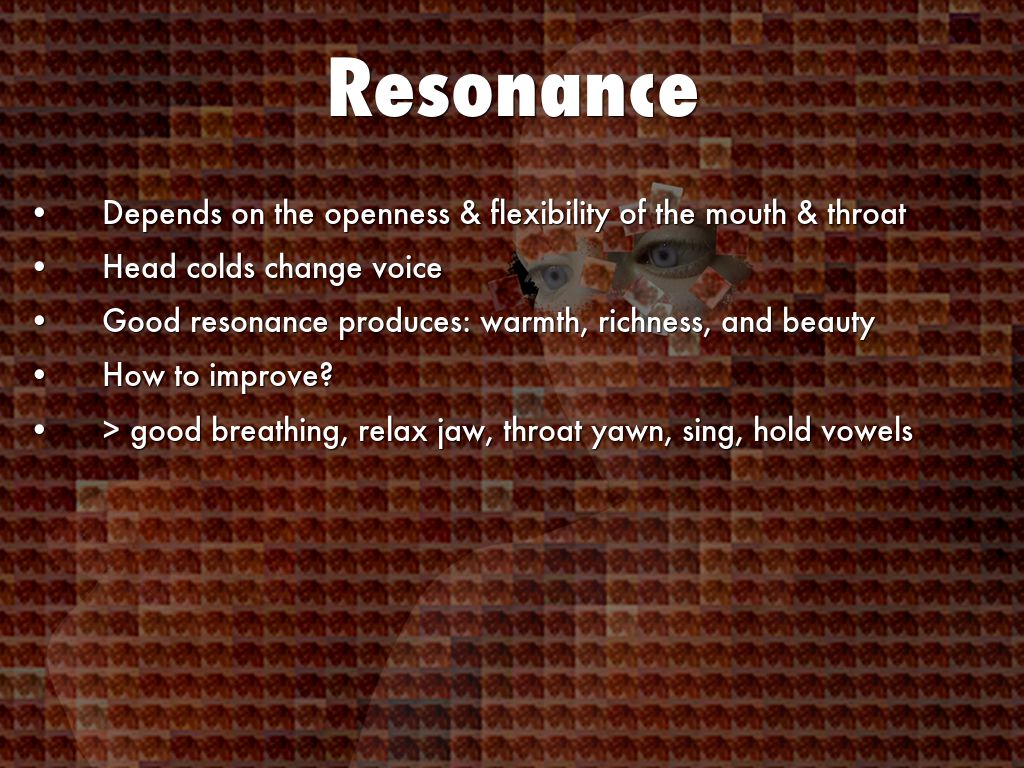 Resonance

• Depends on the openness & flexibility of the mouth & throat
• Head colds change voice
• Good resonance produces: warmth, richness, and beauty
• How to improve?
• > good breathing, relax jaw, throat yawn, sing, hold vowels